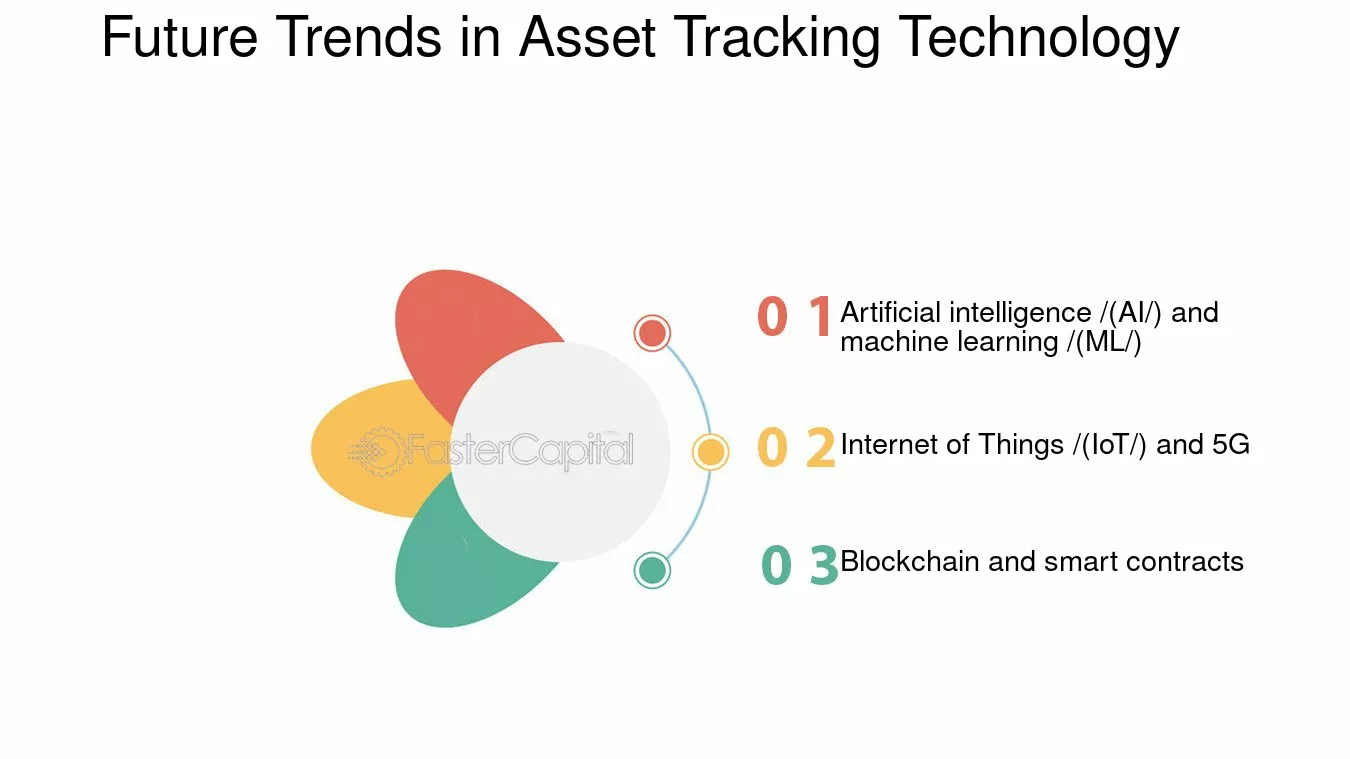 Future Trends in Asset Tracking Technology

FasterCapital

0 1 Artificial intelligence /(AI/) and machine learning /(ML/)

0 2 Internet of Things /(IoT/) and 5G

0 3 Blockchain and smart contracts